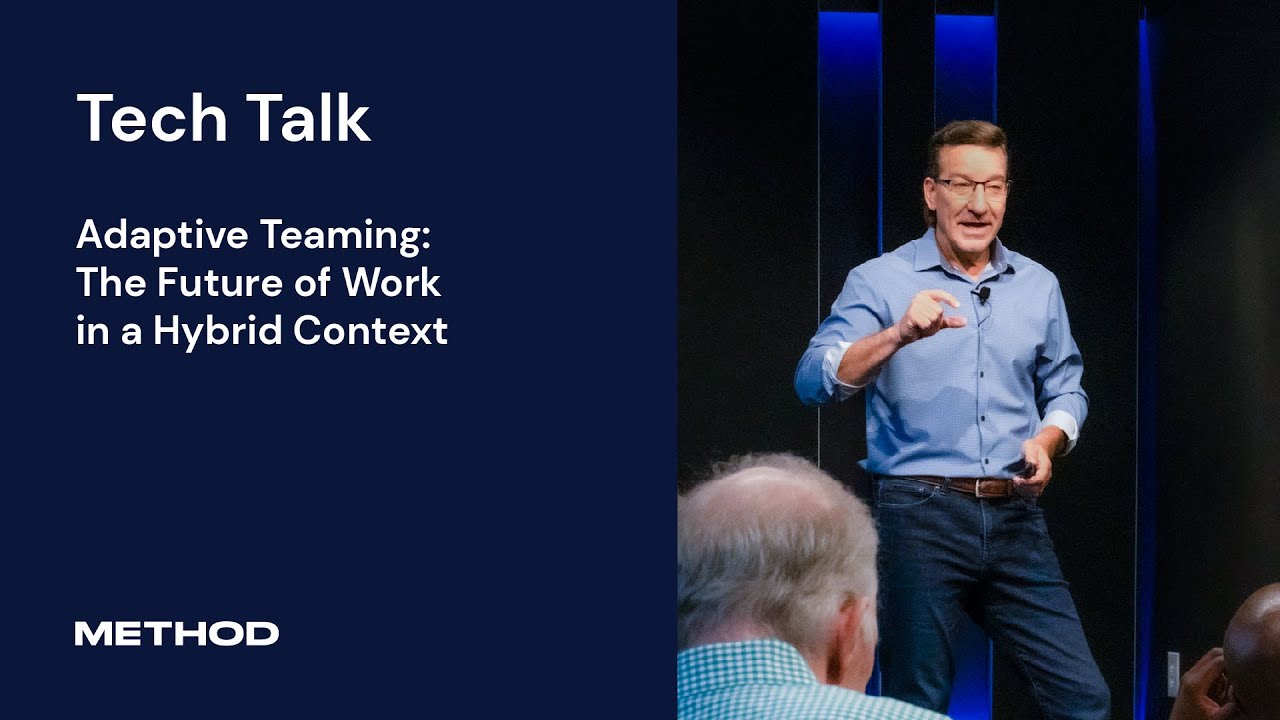 Tech Talk

Adaptive Teaming: The Future of Work in a Hybrid Context

METHOD